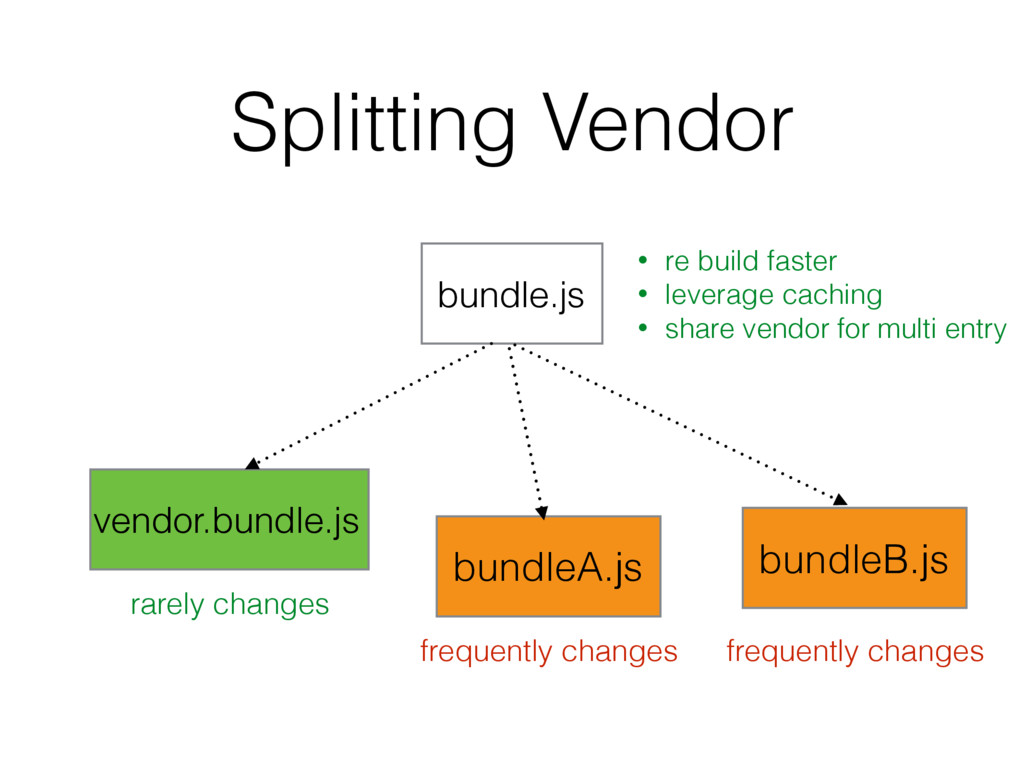 Splitting Vendor

bundle.js

• re build faster
• leverage caching
• share vendor for multi entry

vendor.bundle.js

rarely changes

bundleA.js

frequently changes

bundleB.js

frequently changes